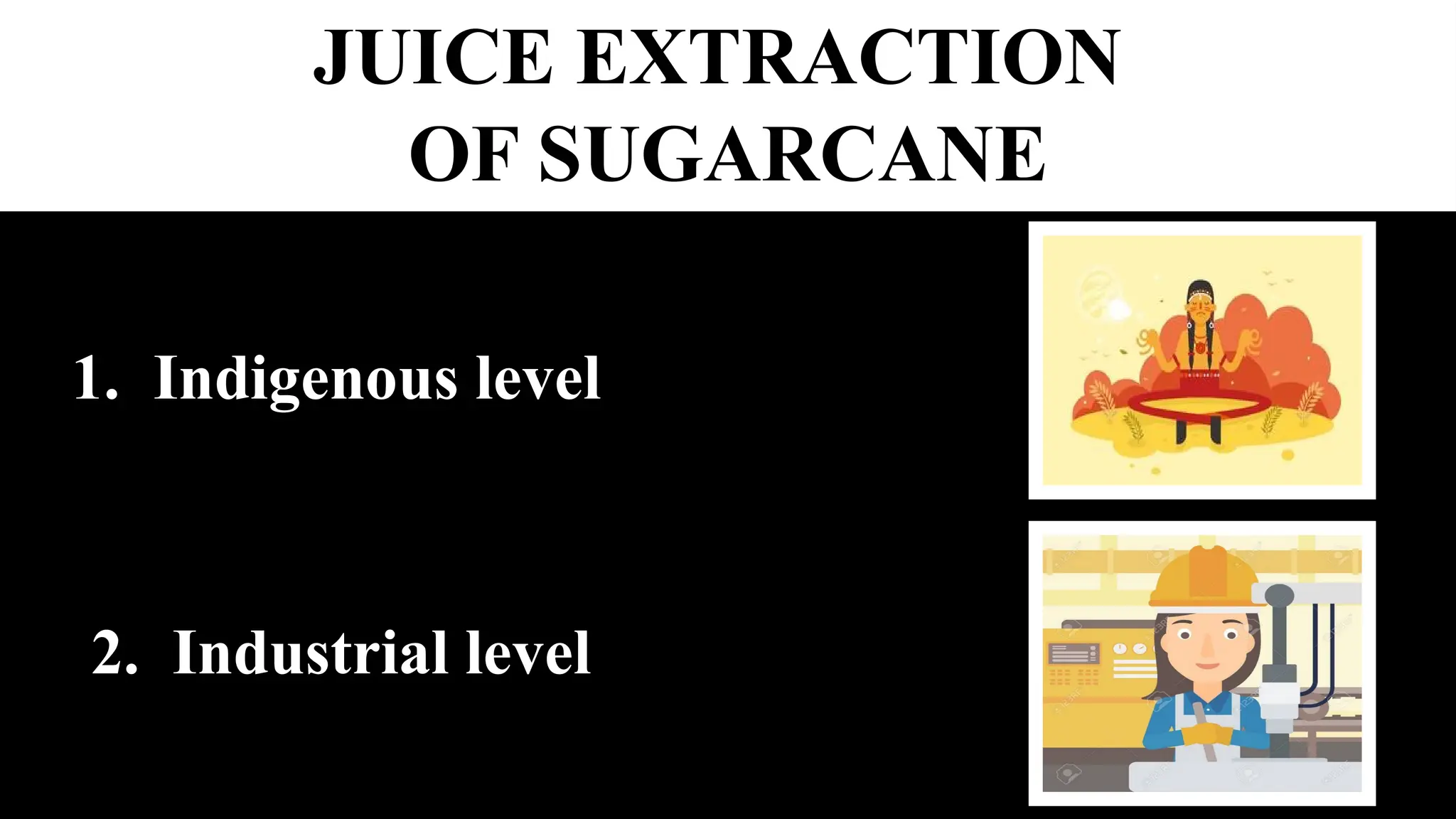 JUICE EXTRACTION OF SUGARCANE

1. Indigenous level

2. Industrial level